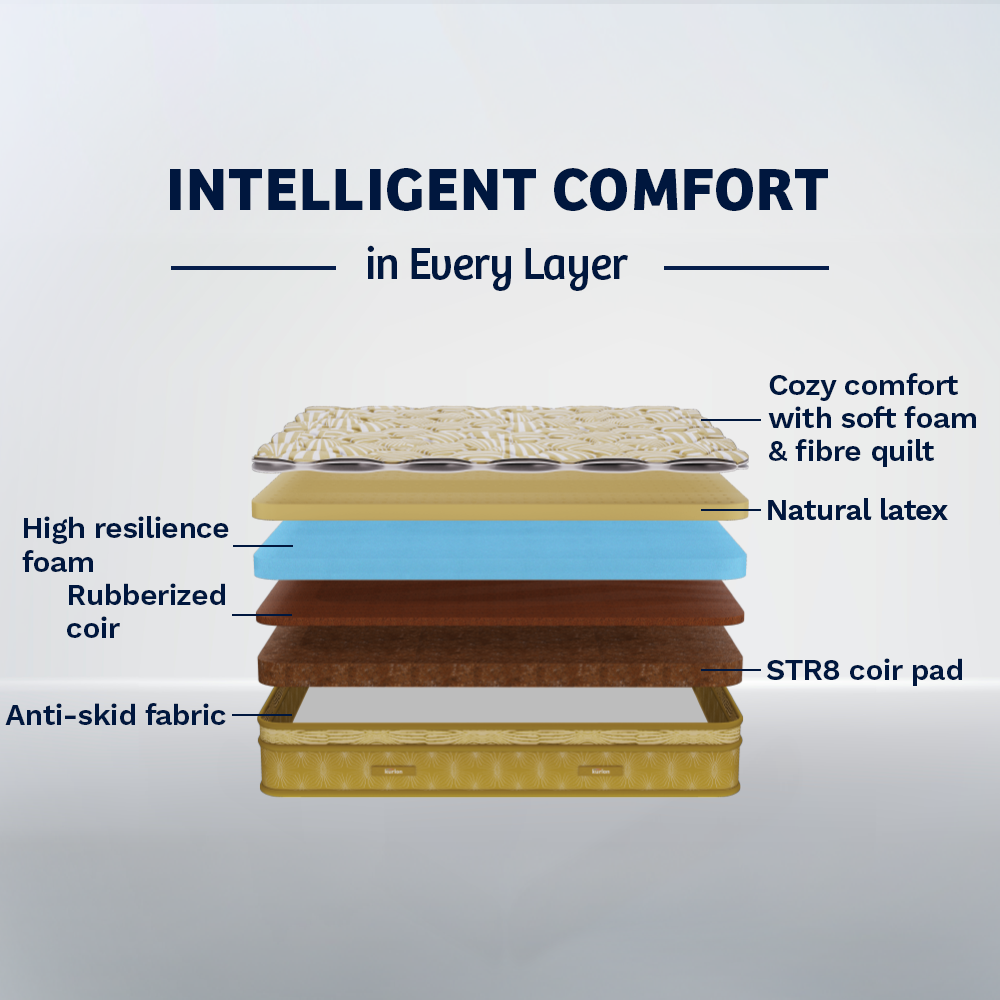 INTELLIGENT COMFORT

in Every Layer

Cozy comfort with soft foam & fibre quilt

Natural latex

High resilience foam

Rubberized coir

STR8 coir pad

Anti-skid fabric

kurlon

kurlon